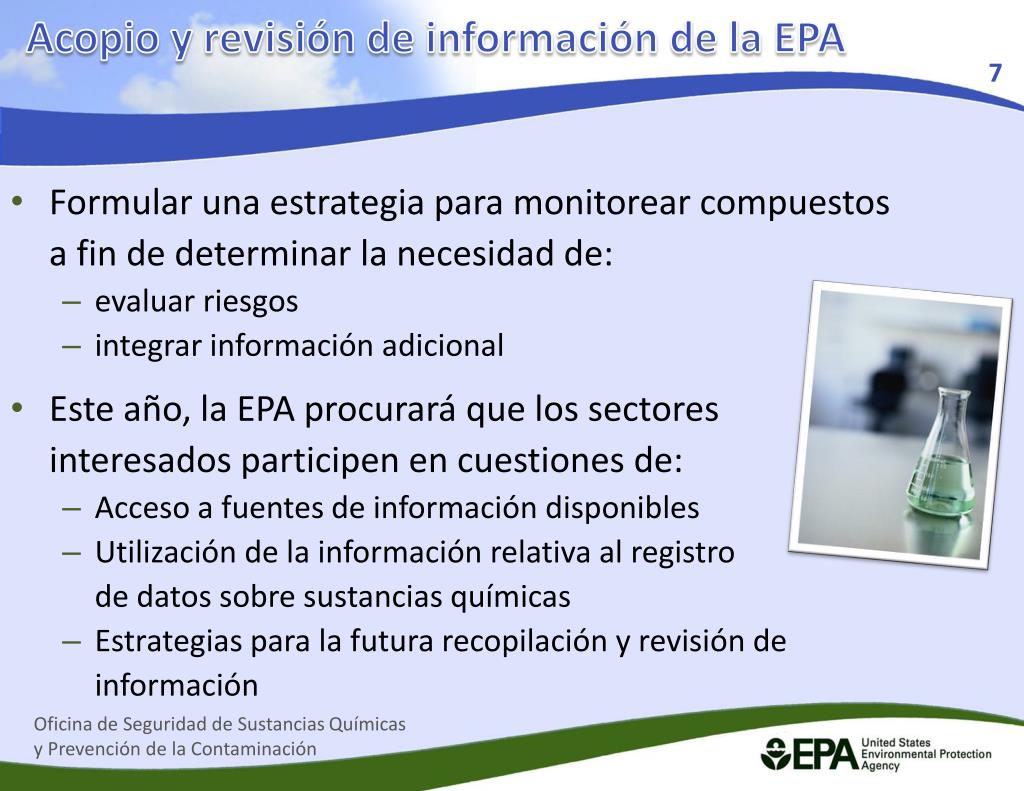 Acopio y revisión de información de la EPA

7

• Formular una estrategia para monitorear compuestos a fin de determinar la necesidad de:
– evaluar riesgos
– integrar información adicional

• Este año, la EPA procurará que los sectores interesados participen en cuestiones de:
– Acceso a fuentes de información disponibles
– Utilización de la información relativa al registro de datos sobre sustancias químicas
– Estrategias para la futura recopilación y revisión de información

Oficina de Seguridad de Sustancias Químicas
y Prevención de la Contaminación

EPA United States Environmental Protection Agency